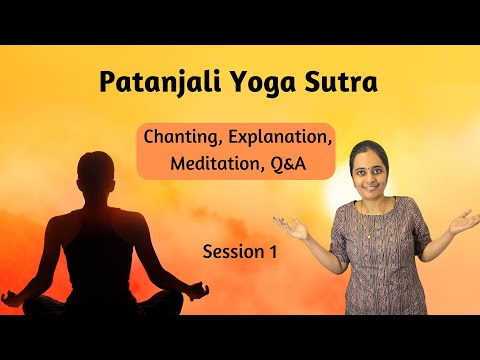 Patanjali Yoga Sutra

Chanting, Explanation, Meditation, Q&A

Session 1